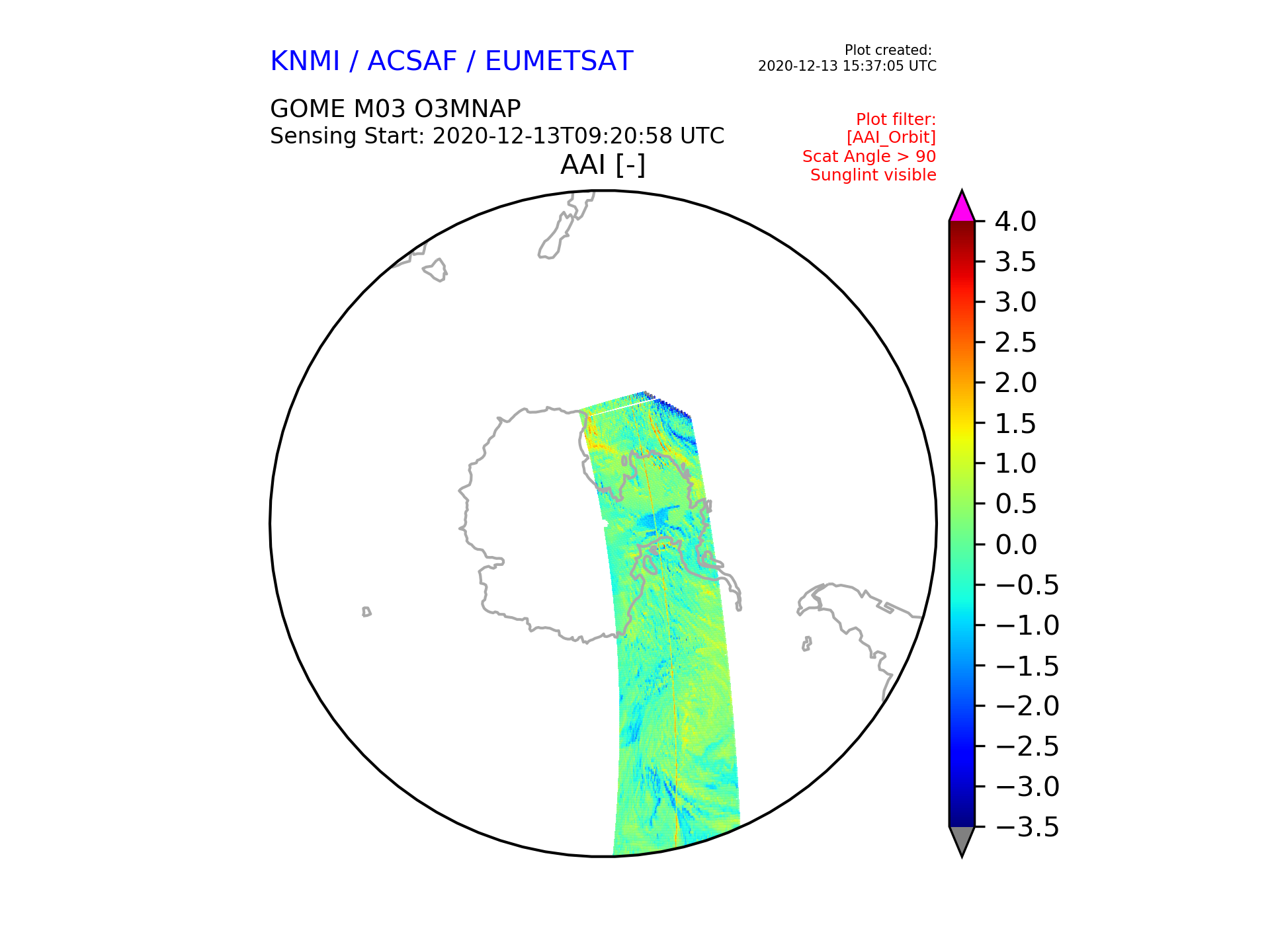 KNMI / ACSAF / EUMETSAT

Plot created:
2020-12-13 15:37:05 UTC

GOME M03 O3MNAP
Sensing Start: 2020-12-13T09:20:58 UTC

Plot filter:
[AAI_Orbit]
Scat Angle > 90
Sunglint visible

AAI [-]

4.0
3.5
3.0
2.5
2.0
1.5
1.0
0.5
0.0
−0.5
−1.0
−1.5
−2.0
−2.5
−3.0
−3.5